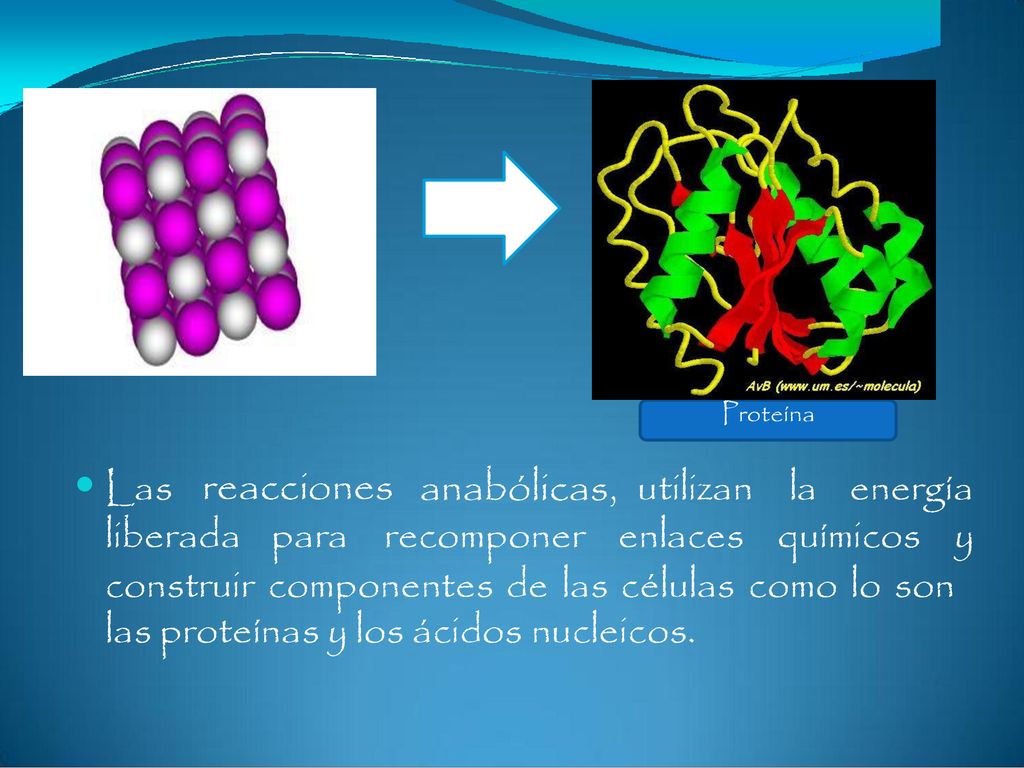 AvB (www.um.es/~molecula)

Proteína

Las reacciones anabólicas, utilizan la energía liberada para recomponer enlaces químicos y construir componentes de las células como lo son las proteínas y los ácidos nucleicos.